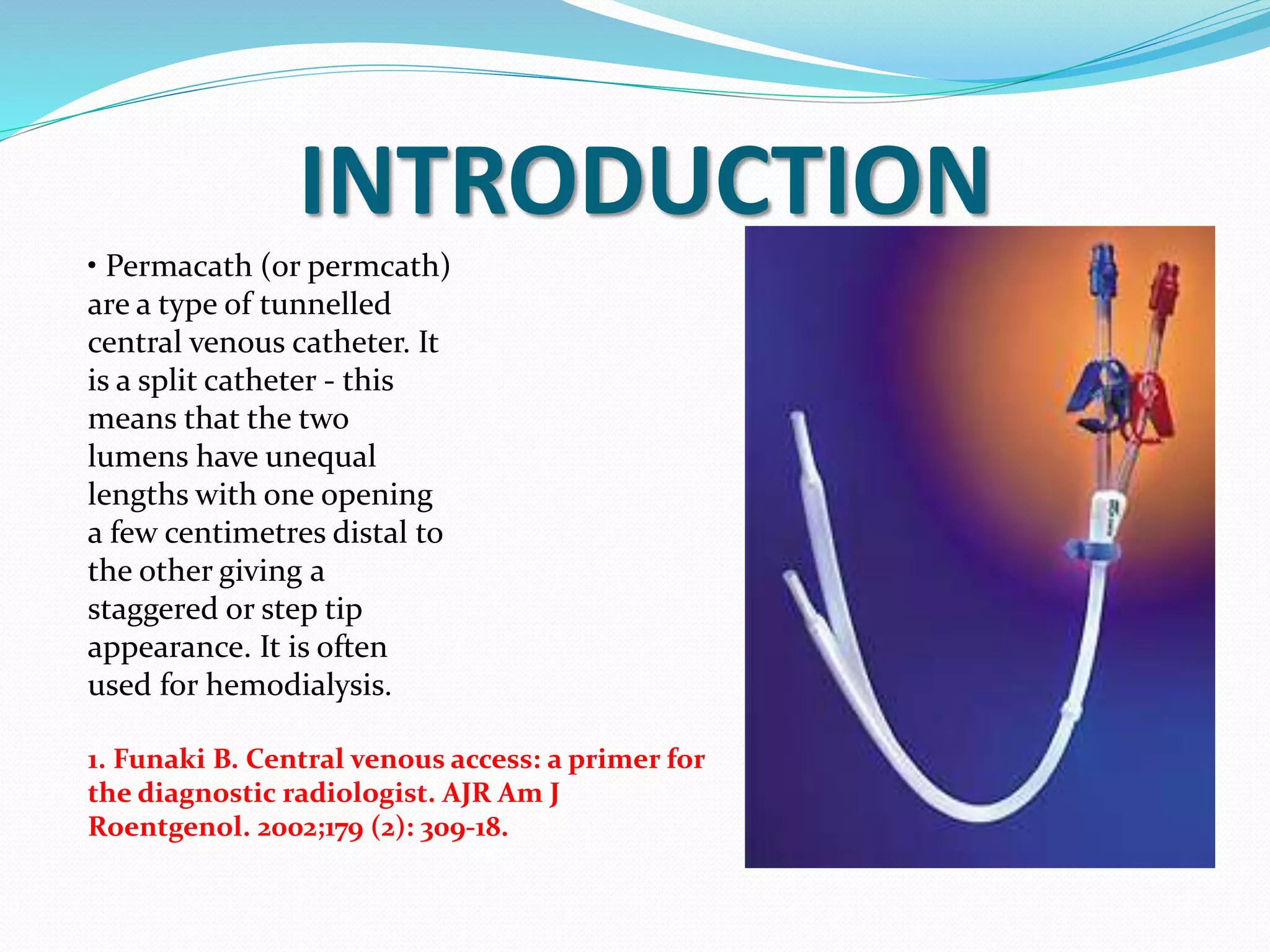 INTRODUCTION

• Permacath (or permcath) are a type of tunnelled central venous catheter. It is a split catheter - this means that the two lumens have unequal lengths with one opening a few centimetres distal to the other giving a staggered or step tip appearance. It is often used for hemodialysis.

1. Funaki B. Central venous access: a primer for the diagnostic radiologist. AJR Am J Roentgenol. 2002;179 (2): 309-18.